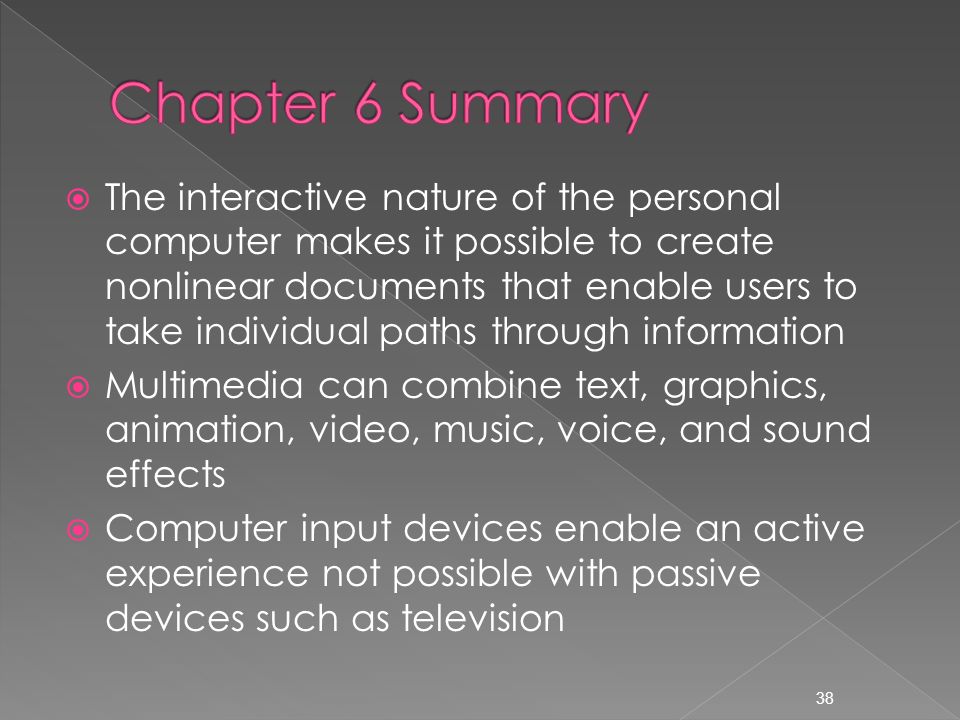 Chapter 6 Summary

The interactive nature of the personal computer makes it possible to create nonlinear documents that enable users to take individual paths through information

Multimedia can combine text, graphics, animation, video, music, voice, and sound effects

Computer input devices enable an active experience not possible with passive devices such as television

38